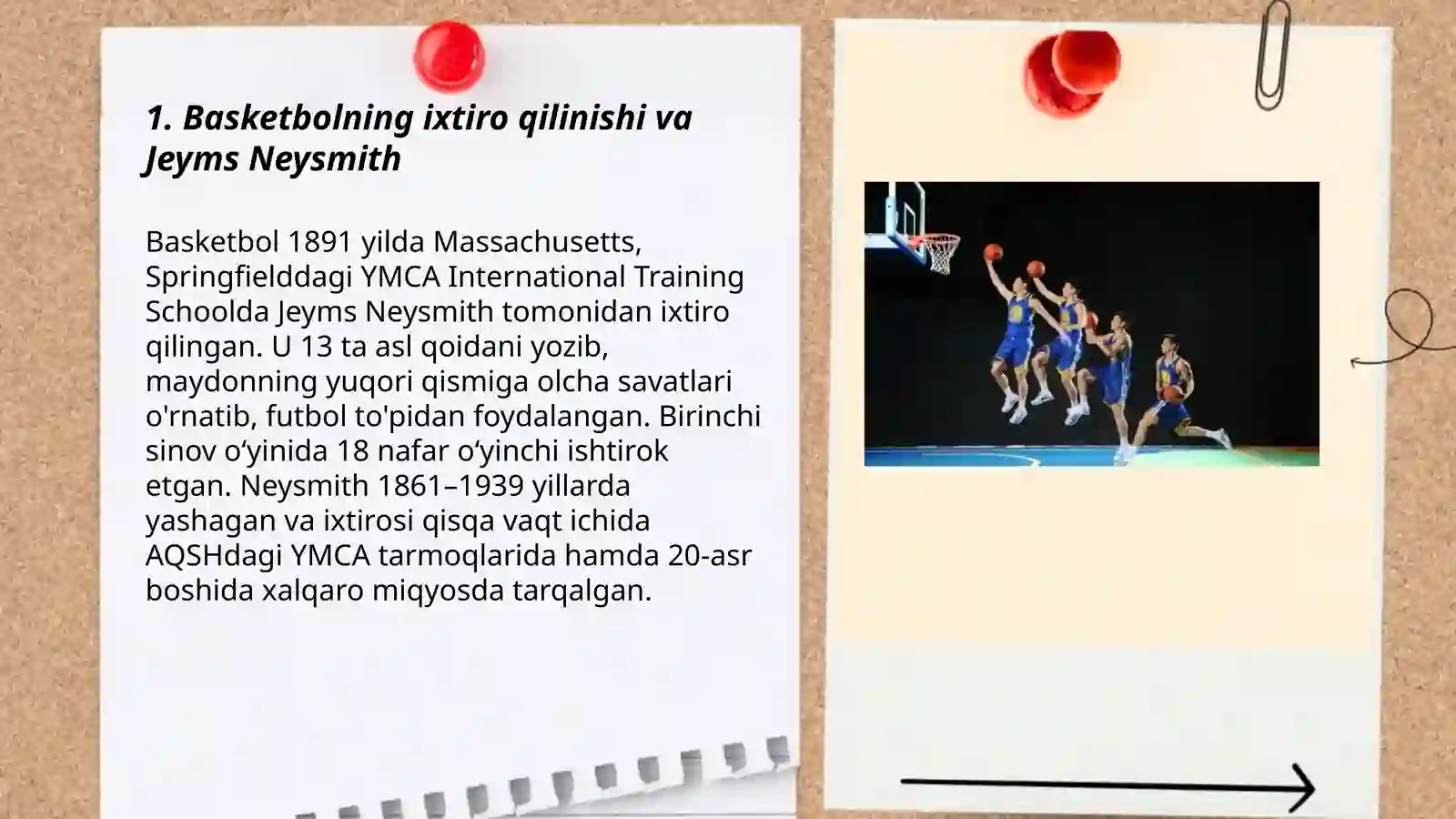 1. Basketbolning ixtiro qilinishi va Jeyms Neysmith

Basketbol 1891 yilda Massachusetts, Springfielddagi YMCA International Training Schoolda Jeyms Neysmith tomonidan ixtiro qilingan. U 13 ta asl qoidani yozib, maydonning yuqori qismiga olcha savatlari o'rnatib, futbol to'pidan foydalangan. Birinchi sinov o‘yinida 18 nafar o‘yinchi ishtirok etgan. Neysmith 1861–1939 yillarda yashagan va ixtirosi qisqa vaqt ichida AQSHdagi YMCA tarmoqlarida hamda 20-asr boshida xalqaro miqyosda tarqalgan.